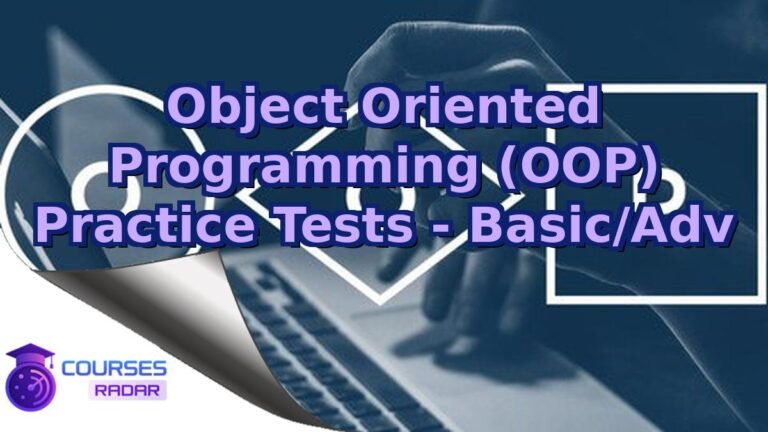 Object Oriented Programming (OOP) Practice Tests - Basic/Adv

COURSES
RADAR